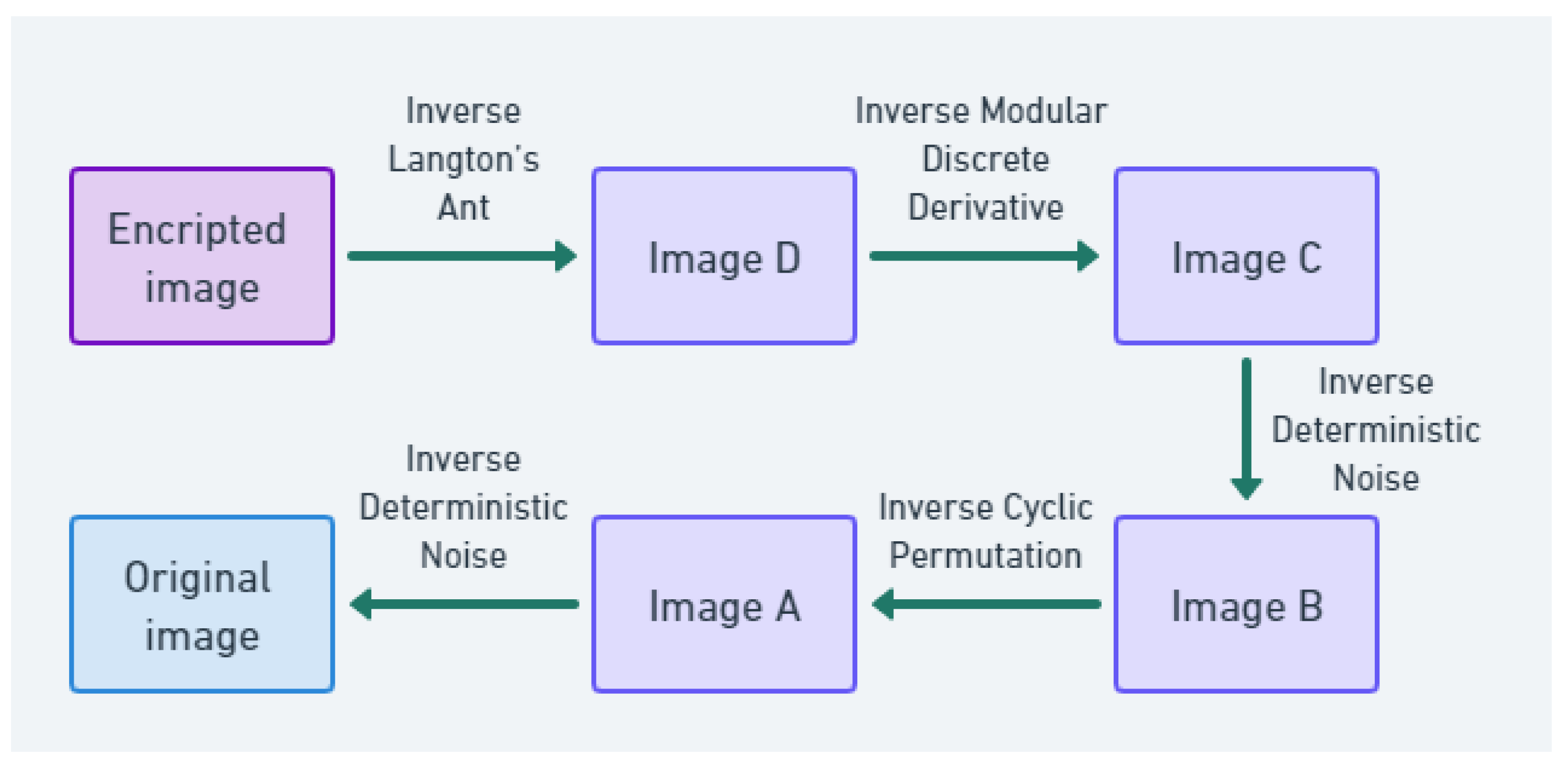 Encripted image

Inverse Langton's Ant

Image D

Inverse Modular Discrete Derivative

Image C

Inverse Deterministic Noise

Image B

Inverse Cyclic Permutation

Image A

Inverse Deterministic Noise

Original image